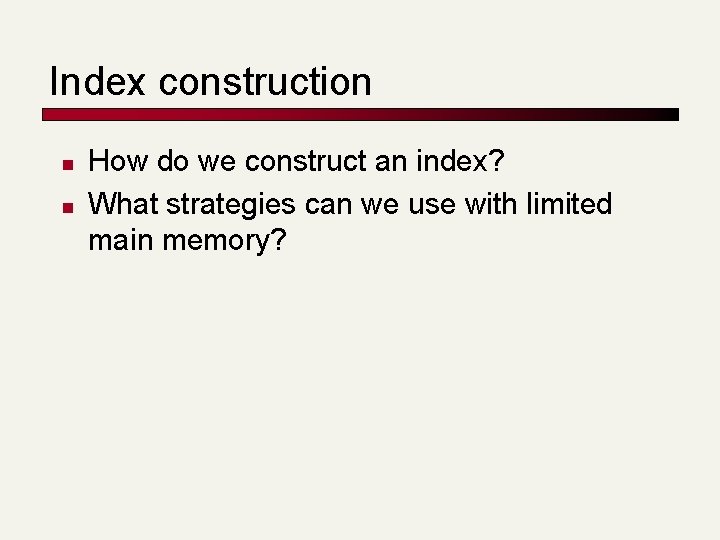 Index construction

- How do we construct an index?
- What strategies can we use with limited main memory?